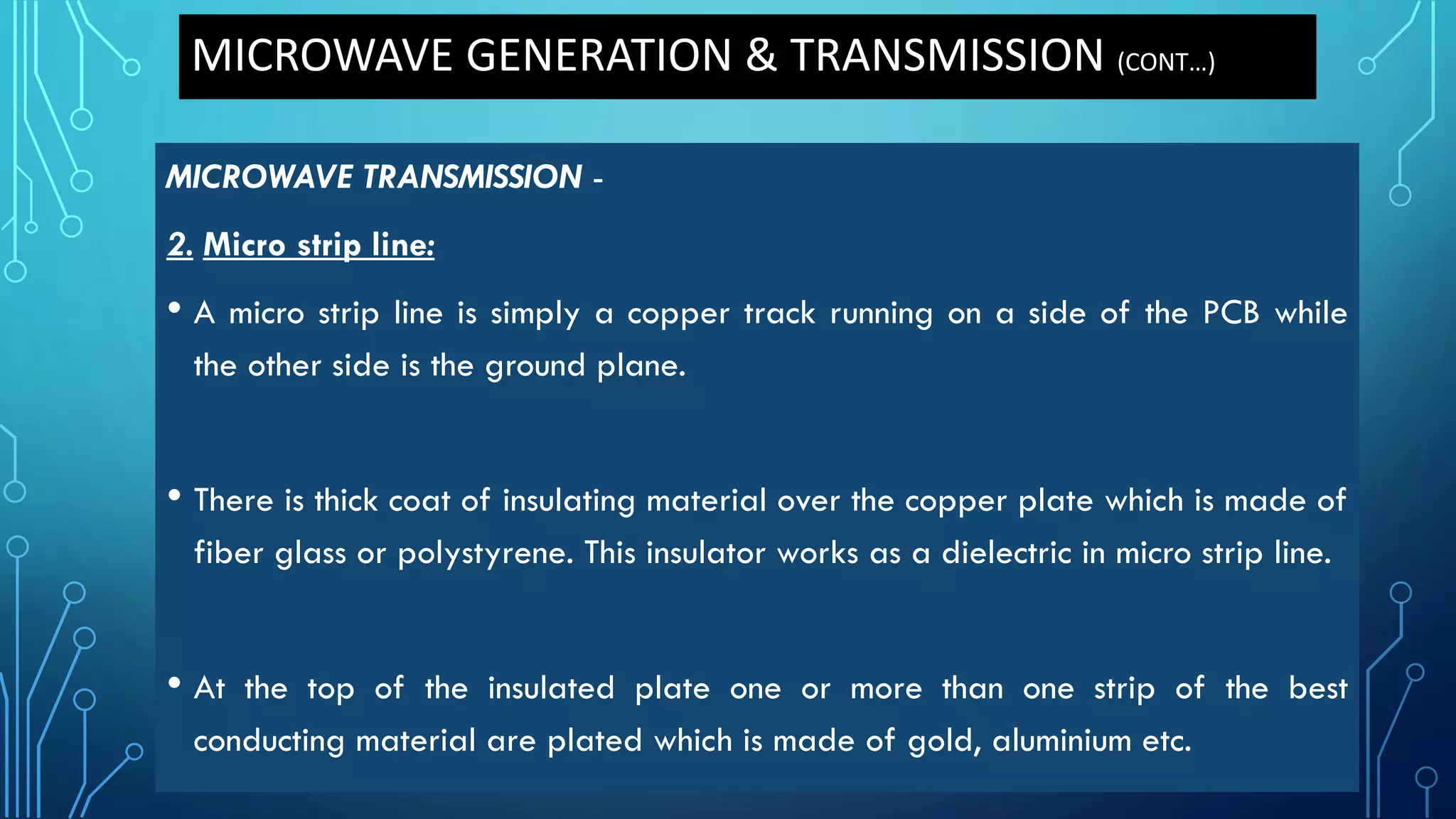 MICROWAVE GENERATION & TRANSMISSION (CONT...)

MICROWAVE TRANSMISSION -

2. Micro strip line:

• A micro strip line is simply a copper track running on a side of the PCB while the other side is the ground plane.

• There is thick coat of insulating material over the copper plate which is made of fiber glass or polystyrene. This insulator works as a dielectric in micro strip line.

• At the top of the insulated plate one or more than one strip of the best conducting material are plated which is made of gold, aluminium etc.